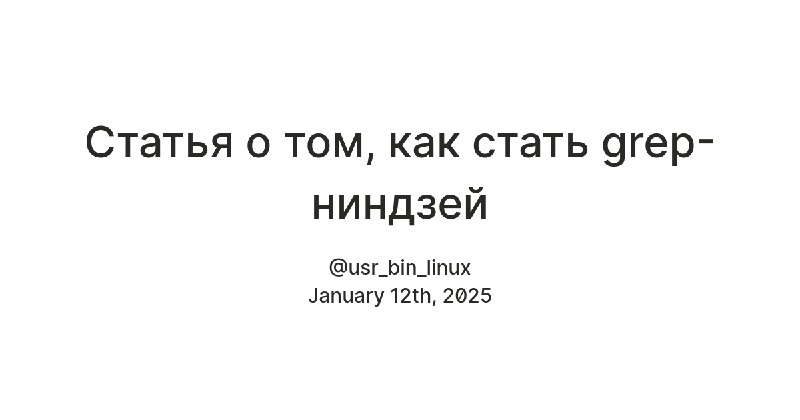 Статья о том, как стать grep-ниндзей

@usr_bin_linux
January 12th, 2025